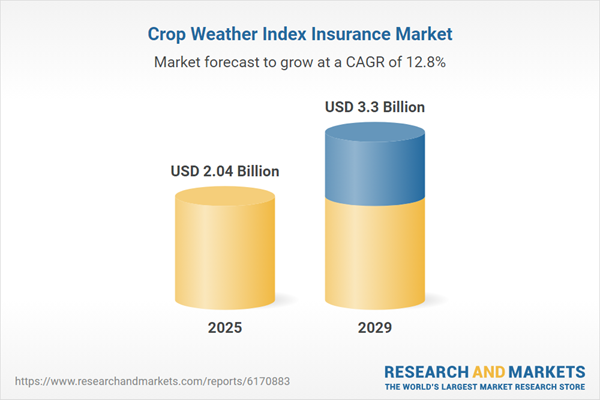 Crop Weather Index Insurance Market
Market forecast to grow at a CAGR of 12.8%

USD 2.04 Billion
USD 3.3 Billion

2025
2029

https://www.researchandmarkets.com/reports/6170883

RESEARCH AND MARKETS
THE WORLD'S LARGEST MARKET RESEARCH STORE